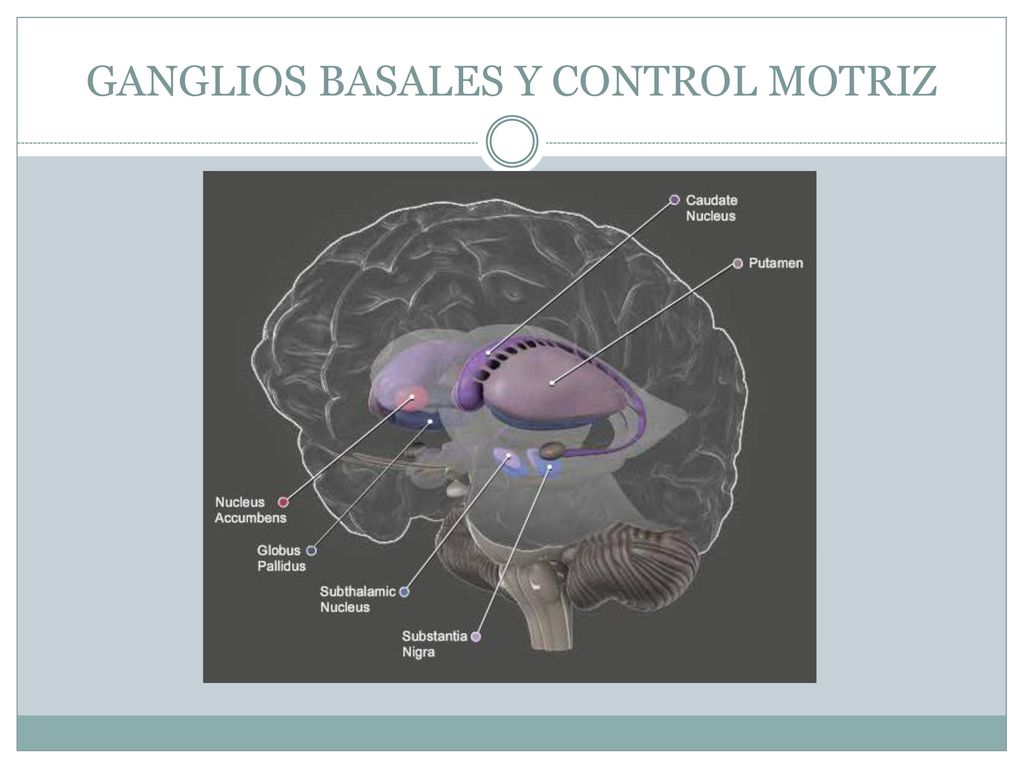 GANGLIOS BASALES Y CONTROL MOTRIZ

Caudate Nucleus

Putamen

Nucleus Accumbens

Globus Pallidus

Subthalamic Nucleus

Substantia Nigra